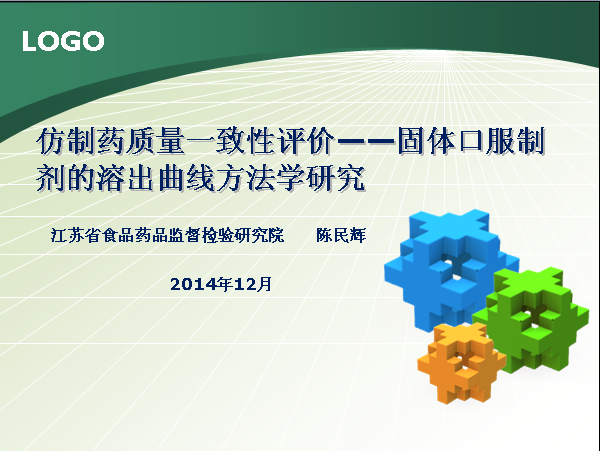 LOGO

仿制药质量一致性评价——固体口服制剂的溶出曲线方法学研究

江苏省食品药品监督检验研究院 陈民辉

2014年12月